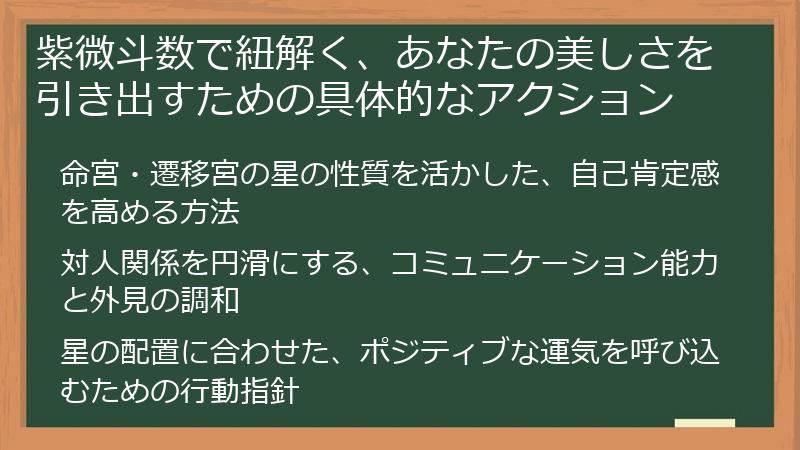 紫微斗数で紐解く、あなたの美しさを引き出すための具体的なアクション

命宮・遷移宮の星の性質を活かした、自己肯定感を高める方法

対人関係を円滑にする、コミュニケーション能力と外見の調和

星の配置に合わせた、ポジティブな運気を呼び込むための行動指針